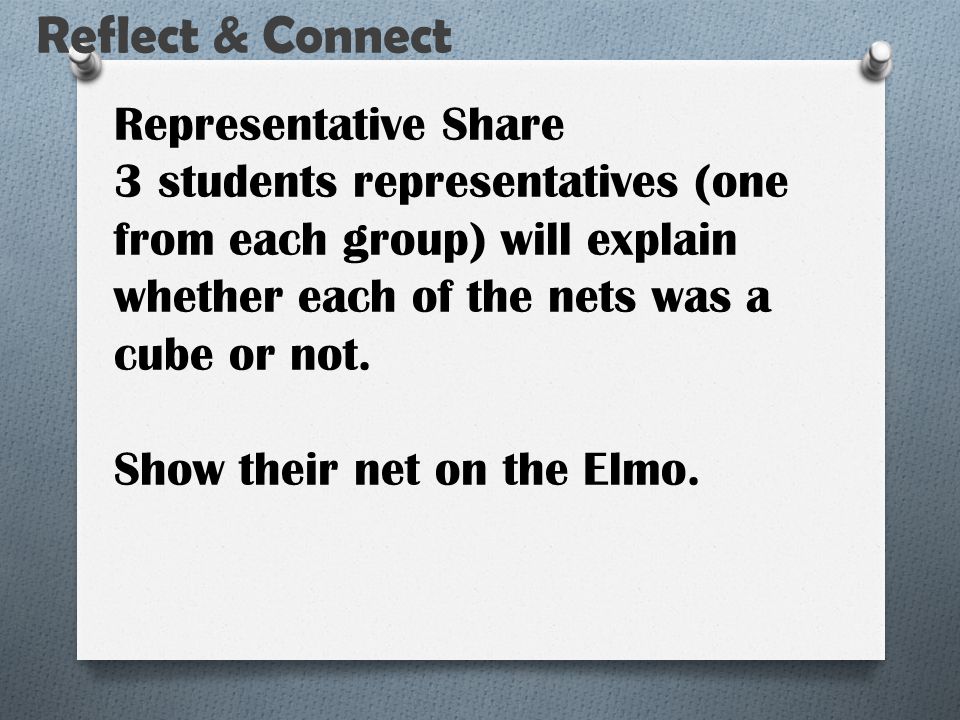 Reflect & Connect

Representative Share
3 students representatives (one from each group) will explain whether each of the nets was a cube or not.

Show their net on the Elmo.